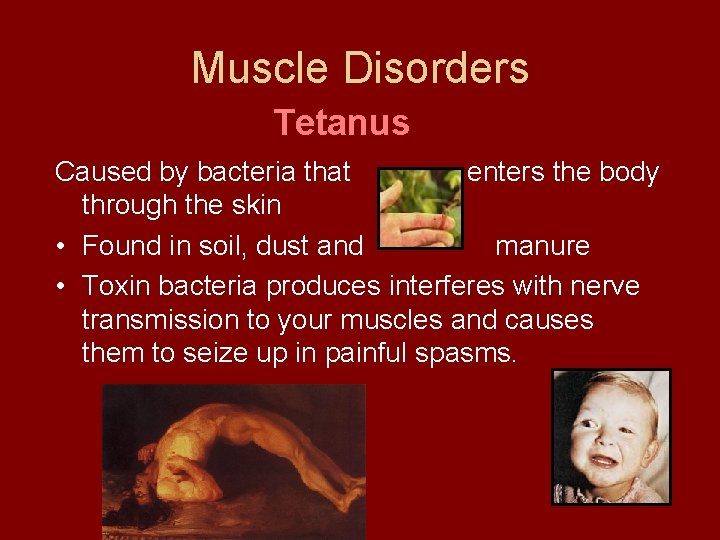 Muscle Disorders

Tetanus

Caused by bacteria that enters the body through the skin

• Found in soil, dust and manure

• Toxin bacteria produces interferes with nerve transmission to your muscles and causes them to seize up in painful spasms.